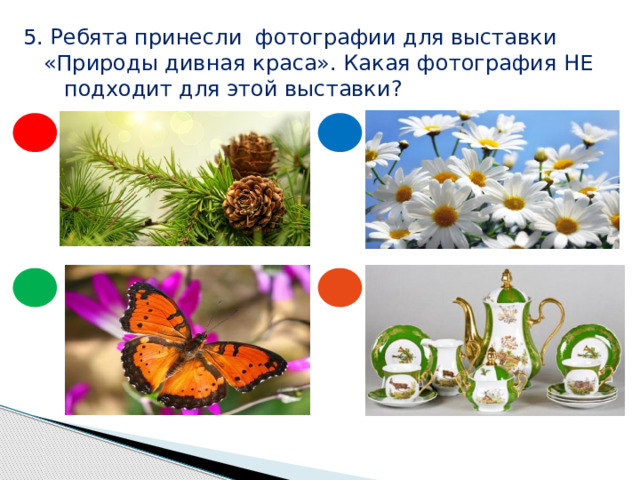 5. Ребята принесли фотографии для выставки «Природы дивная краса». Какая фотография НЕ подходит для этой выставки?